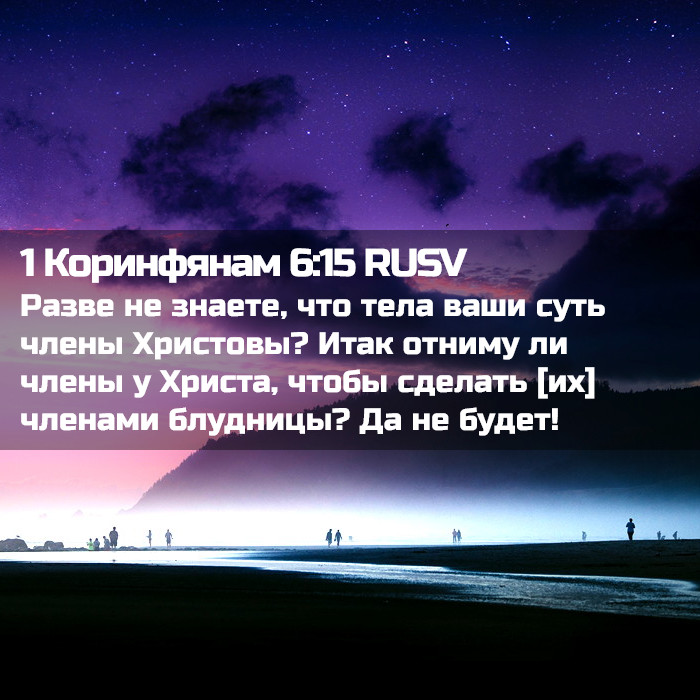 1 Коринфянам 6:15 RUSV
Разве не знаете, что тела ваши суть члены Христовы? Итак отниму ли члены у Христа, чтобы сделать [их] членами блудницы? Да не будет!